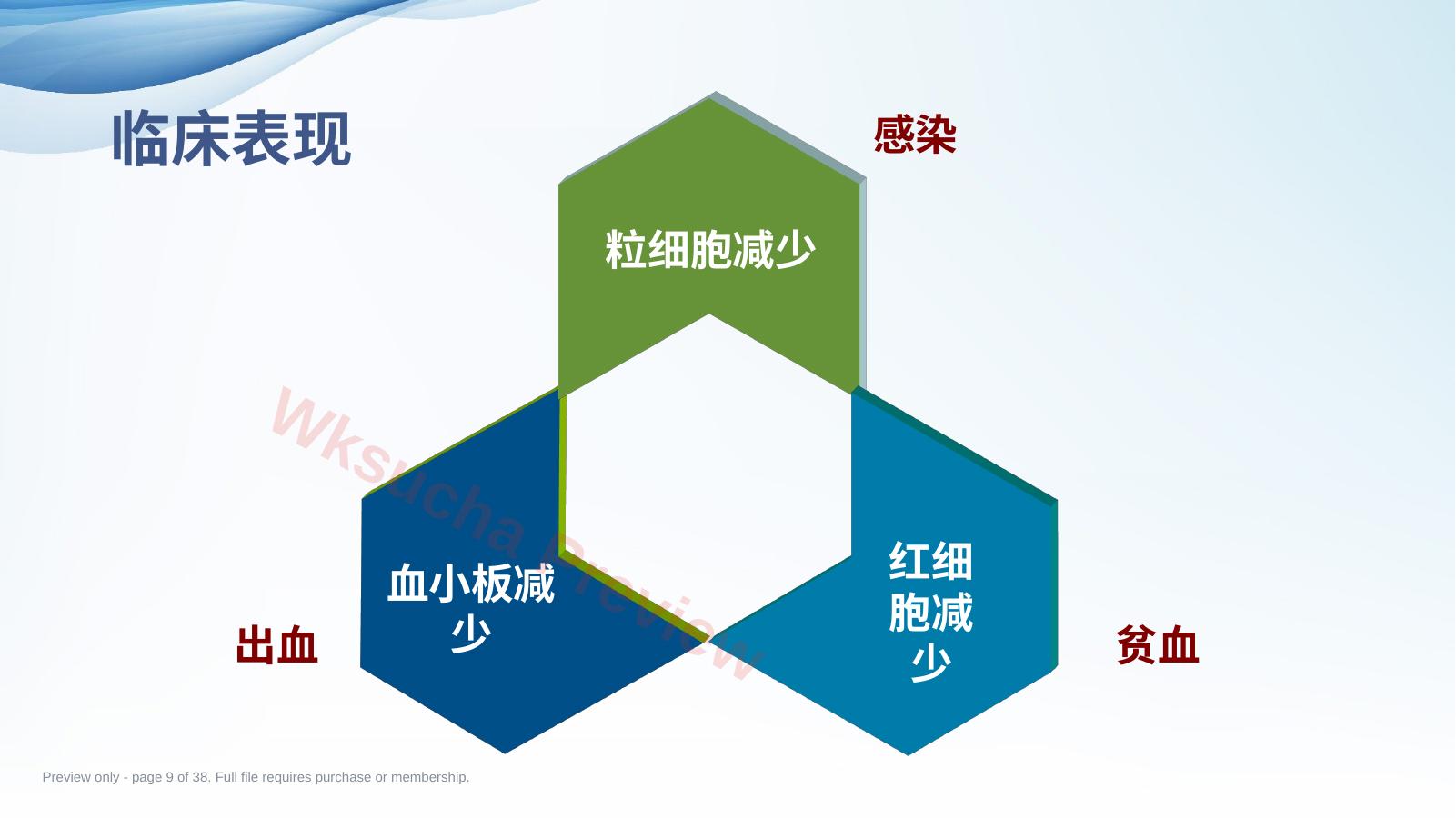 临床表现

感染

粒细胞减少

Wksucha Preview

血小板减少

红细胞减少

出血

贫血

Preview only - page 9 of 38. Full file requires purchase or membership.